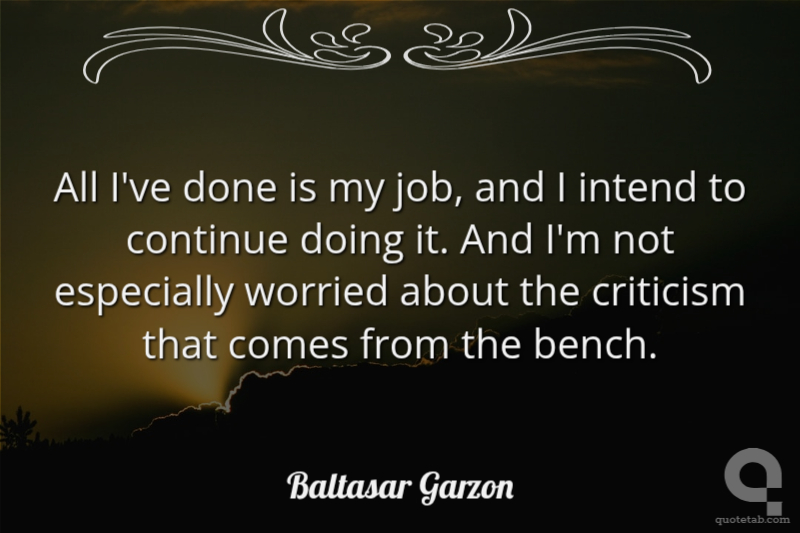 All I've done is my job, and I intend to continue doing it. And I'm not especially worried about the criticism that comes from the bench.

Baltasar Garzon

quotetab.com